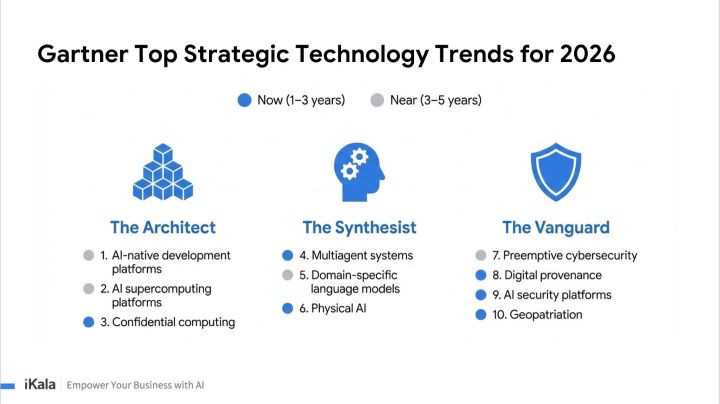 Gartner Top Strategic Technology Trends for 2026

Now (1–3 years) Near (3–5 years)

The Architect

1. AI-native development platforms
2. AI supercomputing platforms
3. Confidential computing

The Synthesist

4. Multiagent systems
5. Domain-specific language models
6. Physical AI

The Vanguard

7. Preemptive cybersecurity
8. Digital provenance
9. AI security platforms
10. Geopatriation

iKala | Empower Your Business with AI